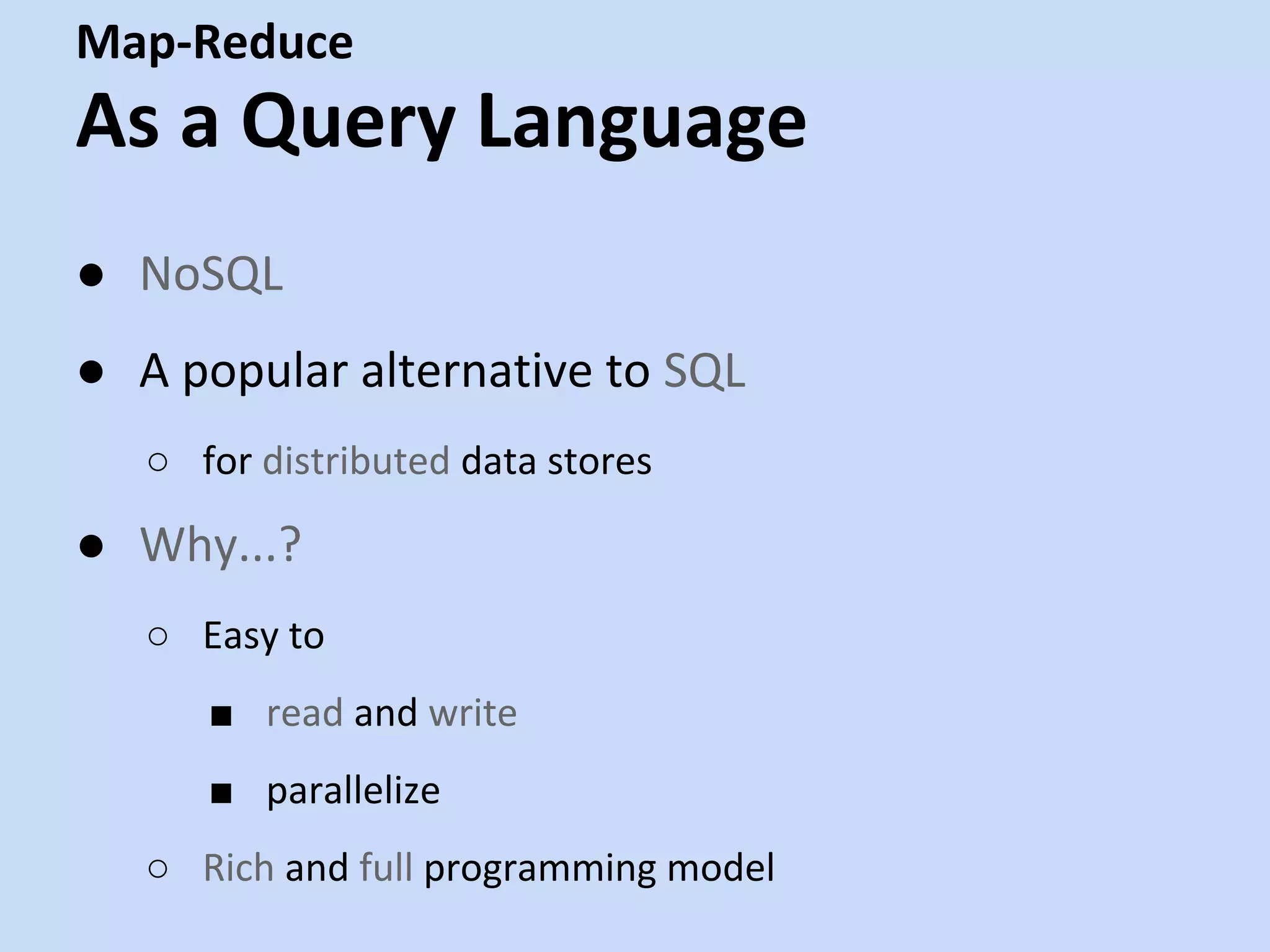 Map-Reduce
As a Query Language

● NoSQL

● A popular alternative to SQL

○ for distributed data stores

● Why...?

○ Easy to

■ read and write

■ parallelize

○ Rich and full programming model